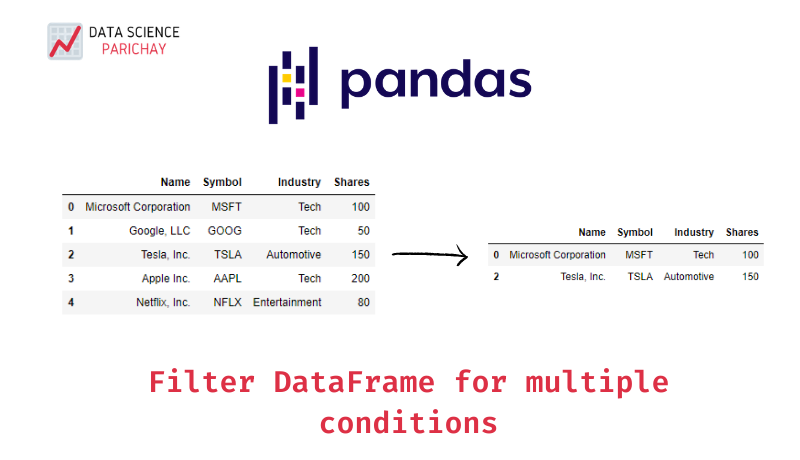 DATA SCIENCE
PARICHAY

pandas

| | Name | Symbol | Industry | Shares |
|---|---|---|---|---|
| 0 | Microsoft Corporation | MSFT | Tech | 100 |
| 1 | Google, LLC | GOOG | Tech | 50 |
| 2 | Tesla, Inc. | TSLA | Automotive | 150 |
| 3 | Apple Inc. | AAPL | Tech | 200 |
| 4 | Netflix, Inc. | NFLX | Entertainment | 80 |

| | Name | Symbol | Industry | Shares |
|---|---|---|---|---|
| 0 | Microsoft Corporation | MSFT | Tech | 100 |
| 2 | Tesla, Inc. | TSLA | Automotive | 150 |

Filter DataFrame for multiple conditions